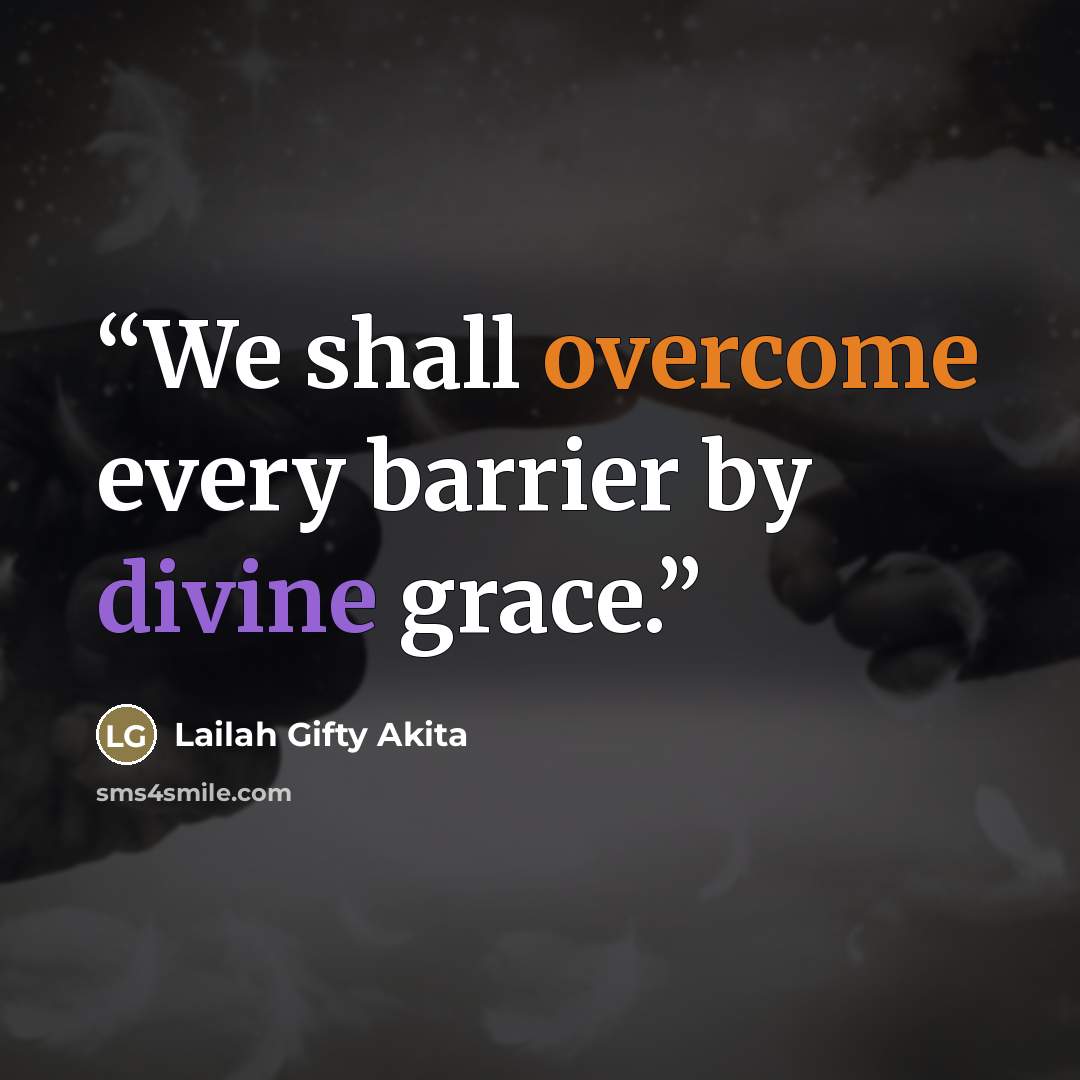 “We shall overcome every barrier by divine grace.”

LG Lailah Gifty Akita

sms4smile.com